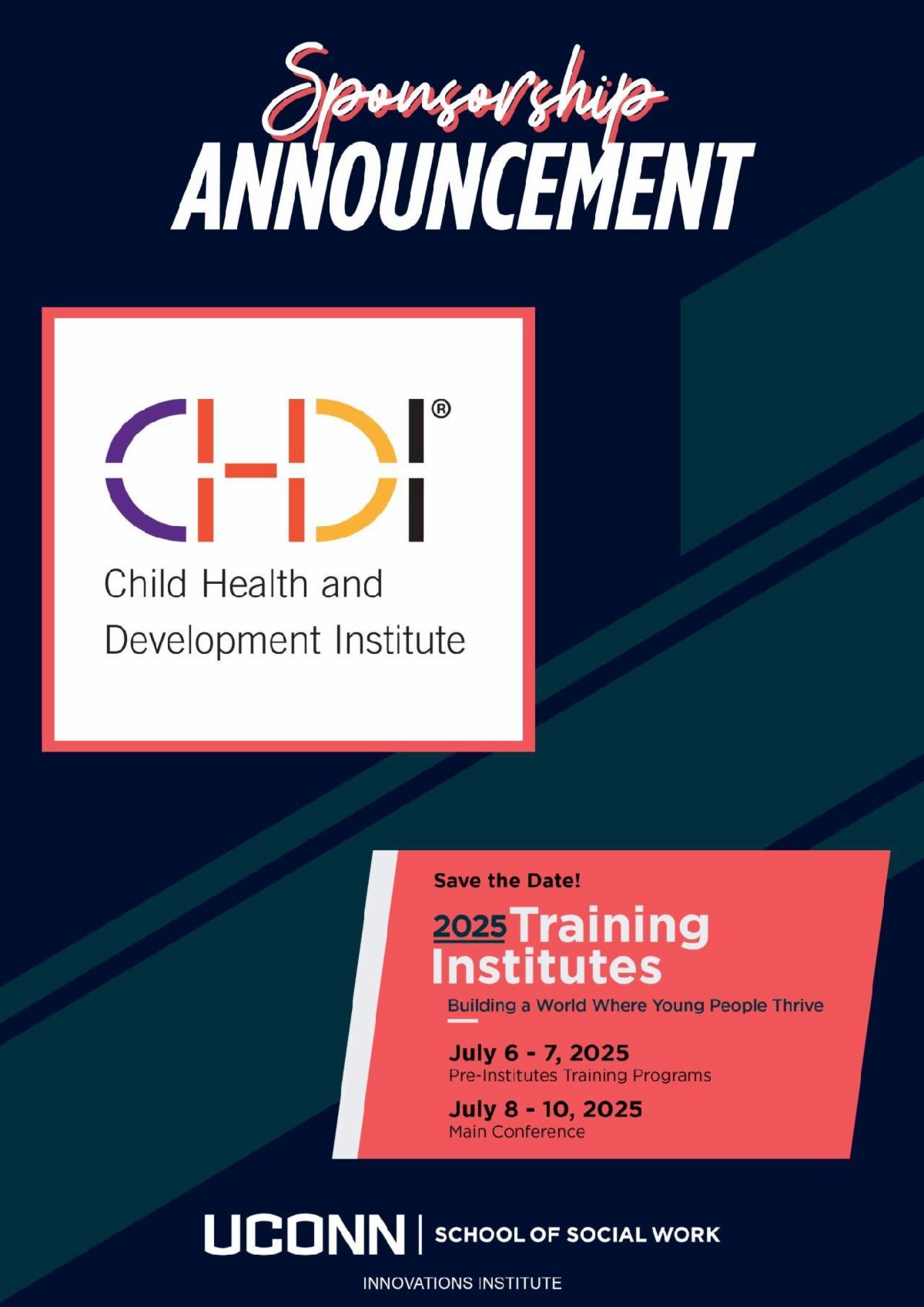 Sponsorship
ANNOUNCEMENT

CHDI®
Child Health and Development Institute

Save the Date!

2025 Training Institutes

Building a World Where Young People Thrive

July 6 - 7, 2025
Pre-Institutes Training Programs

July 8 - 10, 2025
Main Conference

UCONN | SCHOOL OF SOCIAL WORK

INNOVATIONS INSTITUTE